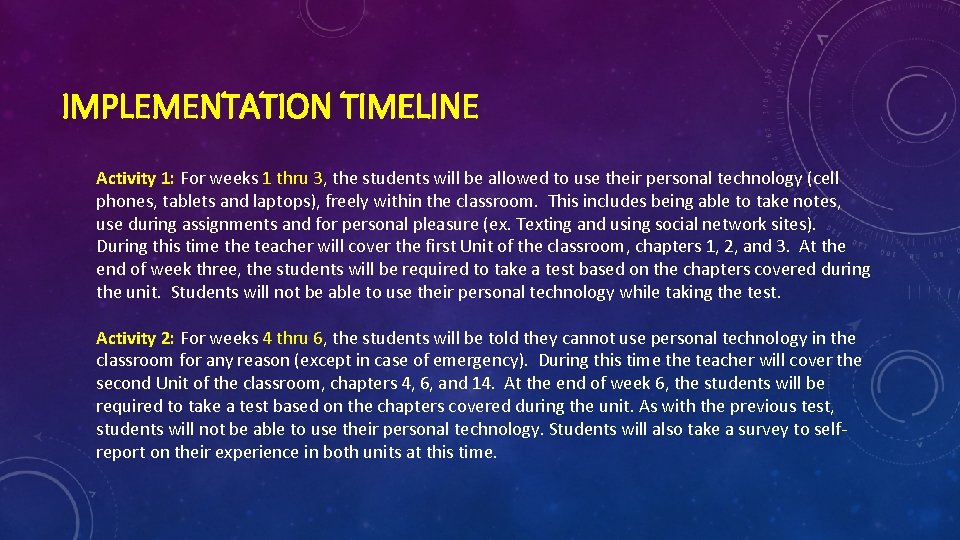 IMPLEMENTATION TIMELINE

Activity 1: For weeks 1 thru 3, the students will be allowed to use their personal technology (cell phones, tablets and laptops), freely within the classroom. This includes being able to take notes, use during assignments and for personal pleasure (ex. Texting and using social network sites). During this time the teacher will cover the first Unit of the classroom, chapters 1, 2, and 3. At the end of week three, the students will be required to take a test based on the chapters covered during the unit. Students will not be able to use their personal technology while taking the test.

Activity 2: For weeks 4 thru 6, the students will be told they cannot use personal technology in the classroom for any reason (except in case of emergency). During this time the teacher will cover the second Unit of the classroom, chapters 4, 6, and 14. At the end of week 6, the students will be required to take a test based on the chapters covered during the unit. As with the previous test, students will not be able to use their personal technology. Students will also take a survey to self-report on their experience in both units at this time.